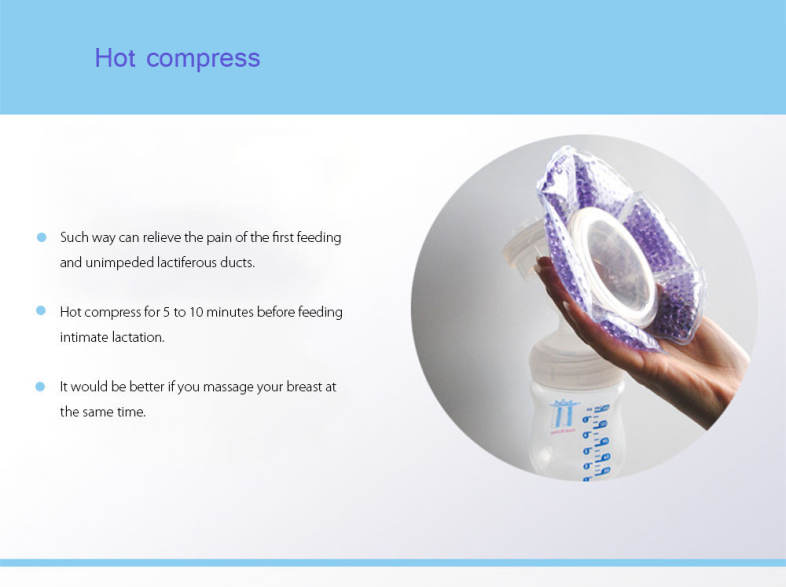 Hot compress

Such way can relieve the pain of the first feeding and unimpeded lactiferous ducts.

Hot compress for 5 to 10 minutes before feeding intimate lactation.

It would be better if you massage your breast at the same time.